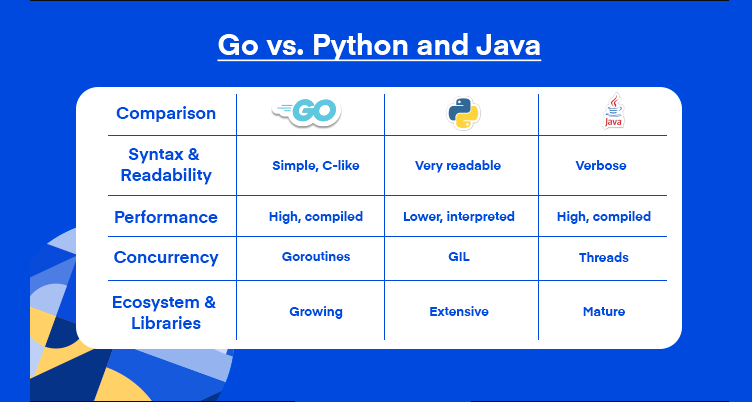 Go vs. Python and Java

| Comparison | GO | | Java |
|---|---|---|---|
| Syntax & Readability | Simple, C-like | Very readable | Verbose |
| Performance | High, compiled | Lower, interpreted | High, compiled |
| Concurrency | Goroutines | GIL | Threads |
| Ecosystem & Libraries | Growing | Extensive | Mature |